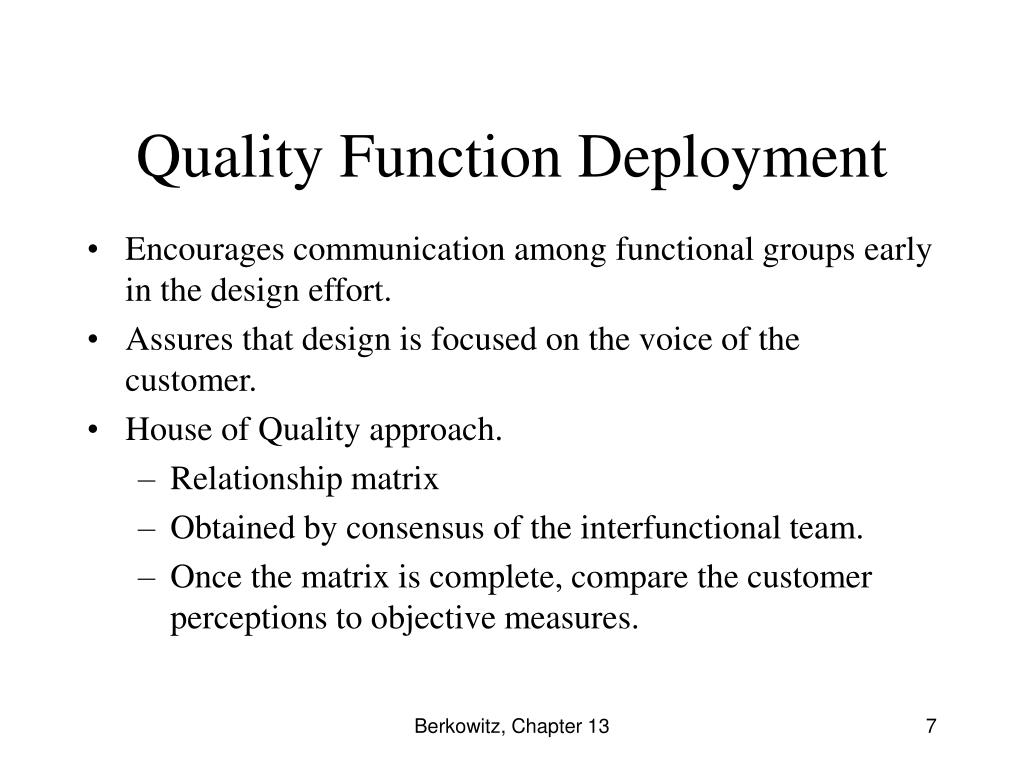 Quality Function Deployment

• Encourages communication among functional groups early in the design effort.
• Assures that design is focused on the voice of the customer.
• House of Quality approach.
– Relationship matrix
– Obtained by consensus of the interfunctional team.
– Once the matrix is complete, compare the customer perceptions to objective measures.

Berkowitz, Chapter 13

7